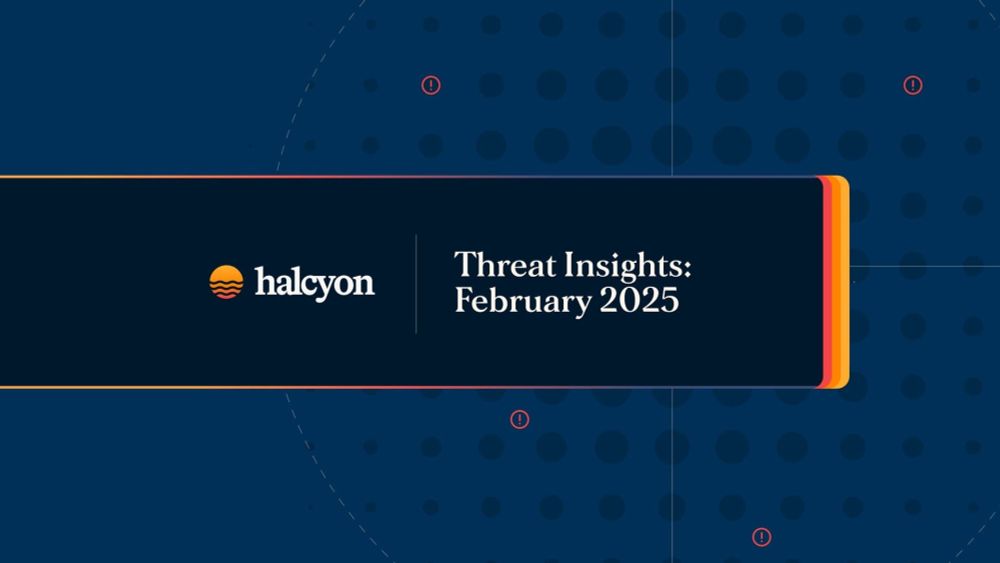 halcyon

Threat Insights: February 2025